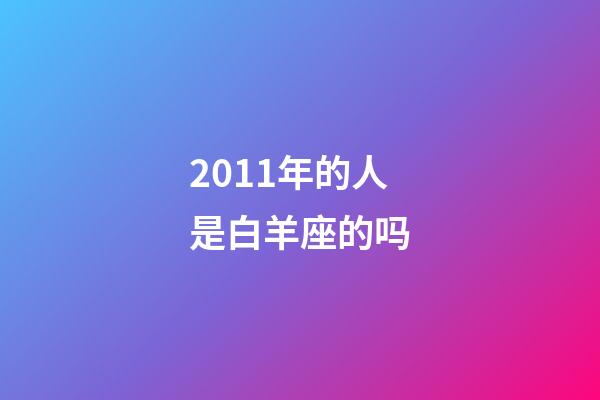 2011年的人
是白羊座的吗